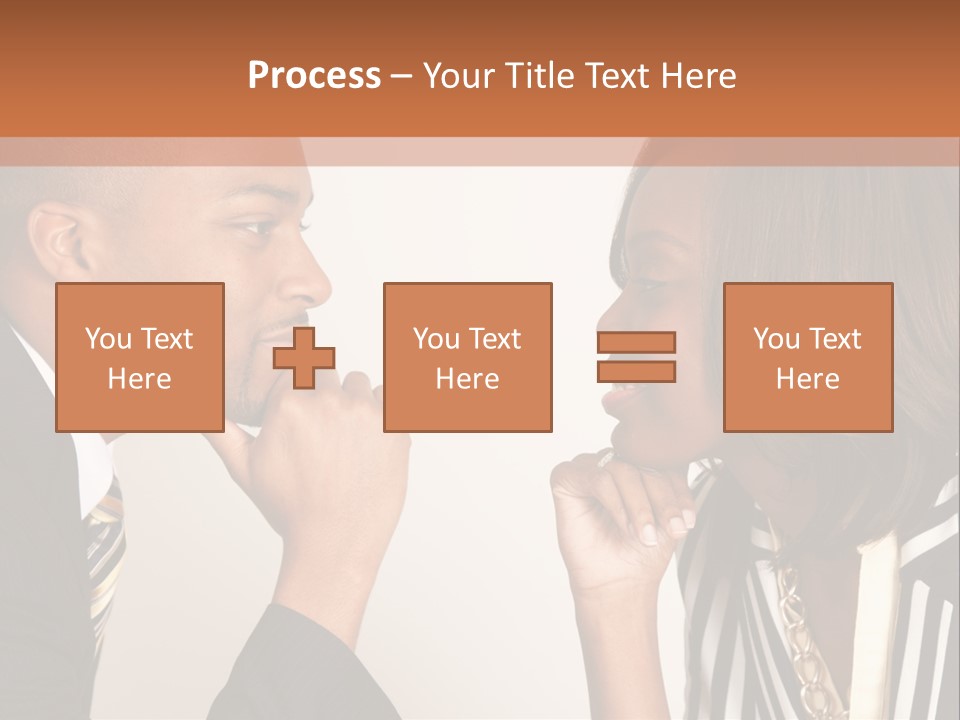 Process – Your Title Text Here

You Text Here

You Text Here

You Text Here